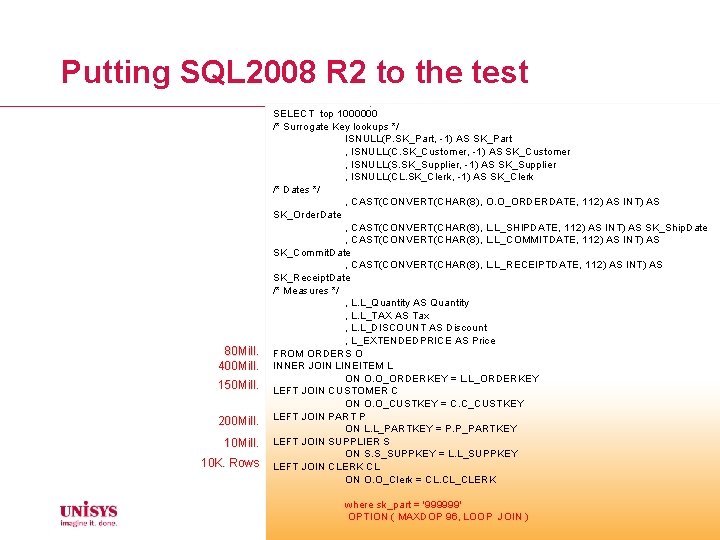 Putting SQL2008 R2 to the test

SELECT top 1000000
/* Surrogate Key lookups */
ISNULL(P.SK_Part, -1) AS SK_Part
, ISNULL(C.SK_Customer, -1) AS SK_Customer
, ISNULL(S.SK_Supplier, -1) AS SK_Supplier
, ISNULL(CL.SK_Clerk, -1) AS SK_Clerk
/* Dates */
, CAST(CONVERT(CHAR(8), O.O_ORDERDATE, 112) AS INT) AS SK_OrderDate
, CAST(CONVERT(CHAR(8), L.L_SHIPDATE, 112) AS INT) AS SK_ShipDate
, CAST(CONVERT(CHAR(8), L.L_COMMITDATE, 112) AS INT) AS SK_CommitDate
, CAST(CONVERT(CHAR(8), L.L_RECEIPTDATE, 112) AS INT) AS SK_ReceiptDate
/* Measures */
, L.L_Quantity AS Quantity
, L.L_TAX AS Tax
, L.L_DISCOUNT AS Discount
, L_EXTENDEDPRICE AS Price
80Mill. FROM ORDERS O
400Mill. INNER JOIN LINEITEM L
ON O.O_ORDERKEY = L.L_ORDERKEY
150Mill. LEFT JOIN CUSTOMER C
ON O.O_CUSTKEY = C.C_CUSTKEY
200Mill. LEFT JOIN PART P
ON L.L_PARTKEY = P.P_PARTKEY
10Mill. LEFT JOIN SUPPLIER S
ON S.S_SUPPKEY = L.L_SUPPKEY
10K. Rows LEFT JOIN CLERK CL
ON O.O_Clerk = CL.CL_CLERK

where sk_part = '999999'
OPTION ( MAXDOP 96, LOOP JOIN )

UNISYS
imagine it. done.